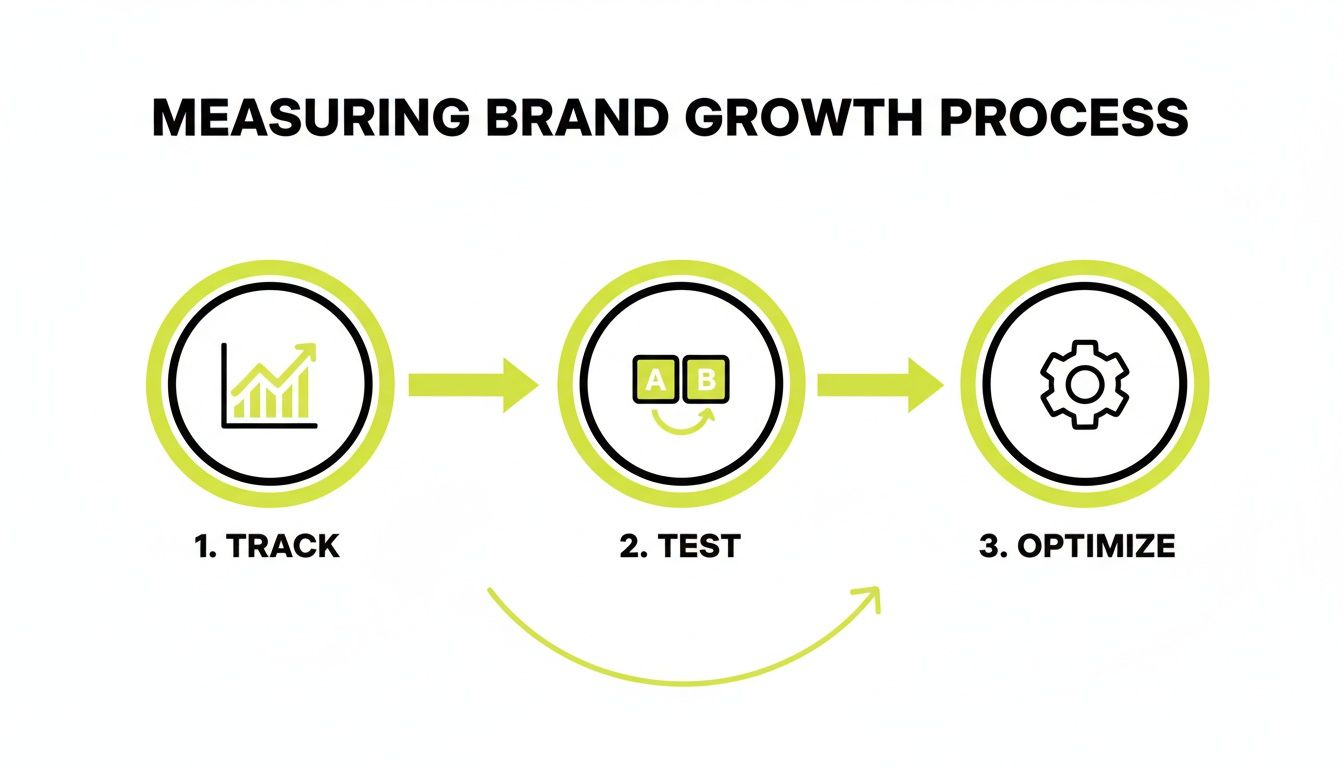 MEASURING BRAND GROWTH PROCESS

A B

1. TRACK

2. TEST

3. OPTIMIZE